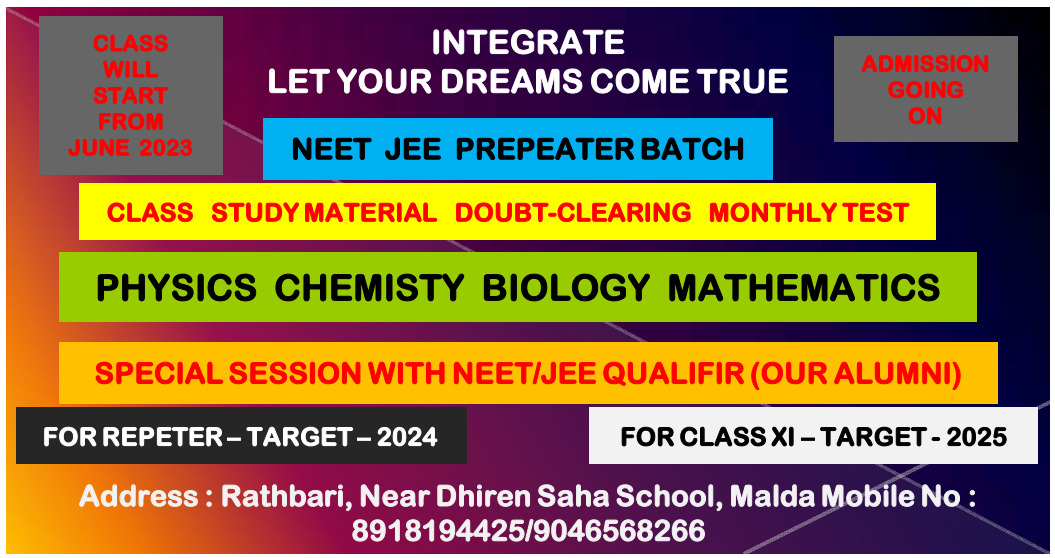 CLASS WILL START FROM JUNE 2023

INTEGRATE
LET YOUR DREAMS COME TRUE

ADMISSION GOING ON

NEET JEE PREPEATER BATCH

CLASS STUDY MATERIAL DOUBT-CLEARING MONTHLY TEST

PHYSICS CHEMISTY BIOLOGY MATHEMATICS

SPECIAL SESSION WITH NEET/JEE QUALIFIR (OUR ALUMNI)

FOR REPETER – TARGET – 2024

FOR CLASS XI – TARGET - 2025

Address : Rathbari, Near Dhiren Saha School, Malda Mobile No : 8918194425/9046568266